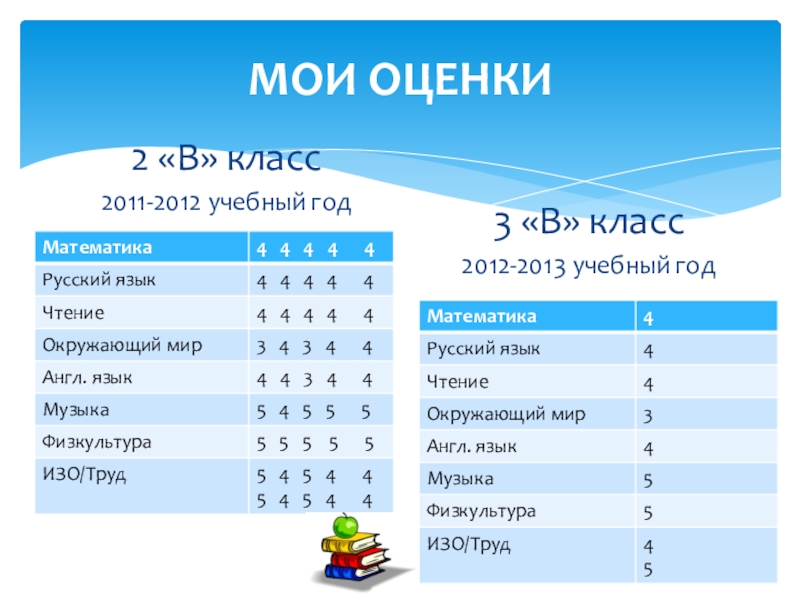 МОИ ОЦЕНКИ

2 «В» класс

2011-2012 учебный год

| Математика | 4 4 4 4 4 |
|---|---|
| Русский язык | 4 4 4 4 4 |
| Чтение | 4 4 4 4 4 |
| Окружающий мир | 3 4 3 4 4 |
| Англ. язык | 4 4 3 4 4 |
| Музыка | 5 4 5 5 5 |
| Физкультура | 5 5 5 5 5 |
| ИЗО/Труд | 5 4 5 4 4 5 4 5 4 4 |

3 «В» класс

2012-2013 учебный год

| Математика | 4 |
|---|---|
| Русский язык | 4 |
| Чтение | 4 |
| Окружающий мир | 3 |
| Англ. язык | 4 |
| Музыка | 5 |
| Физкультура | 5 |
| ИЗО/Труд | 4 5 |